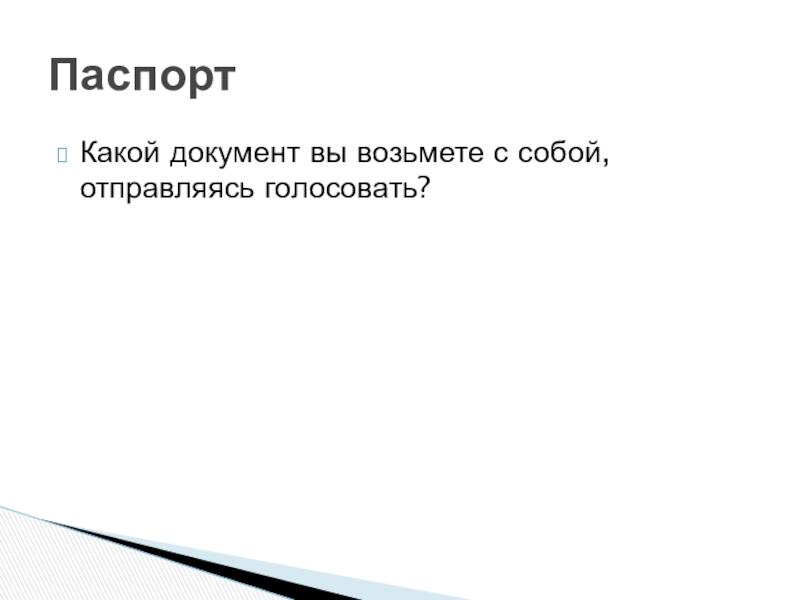 Паспорт

Какой документ вы возьмете с собой, отправляясь голосовать?